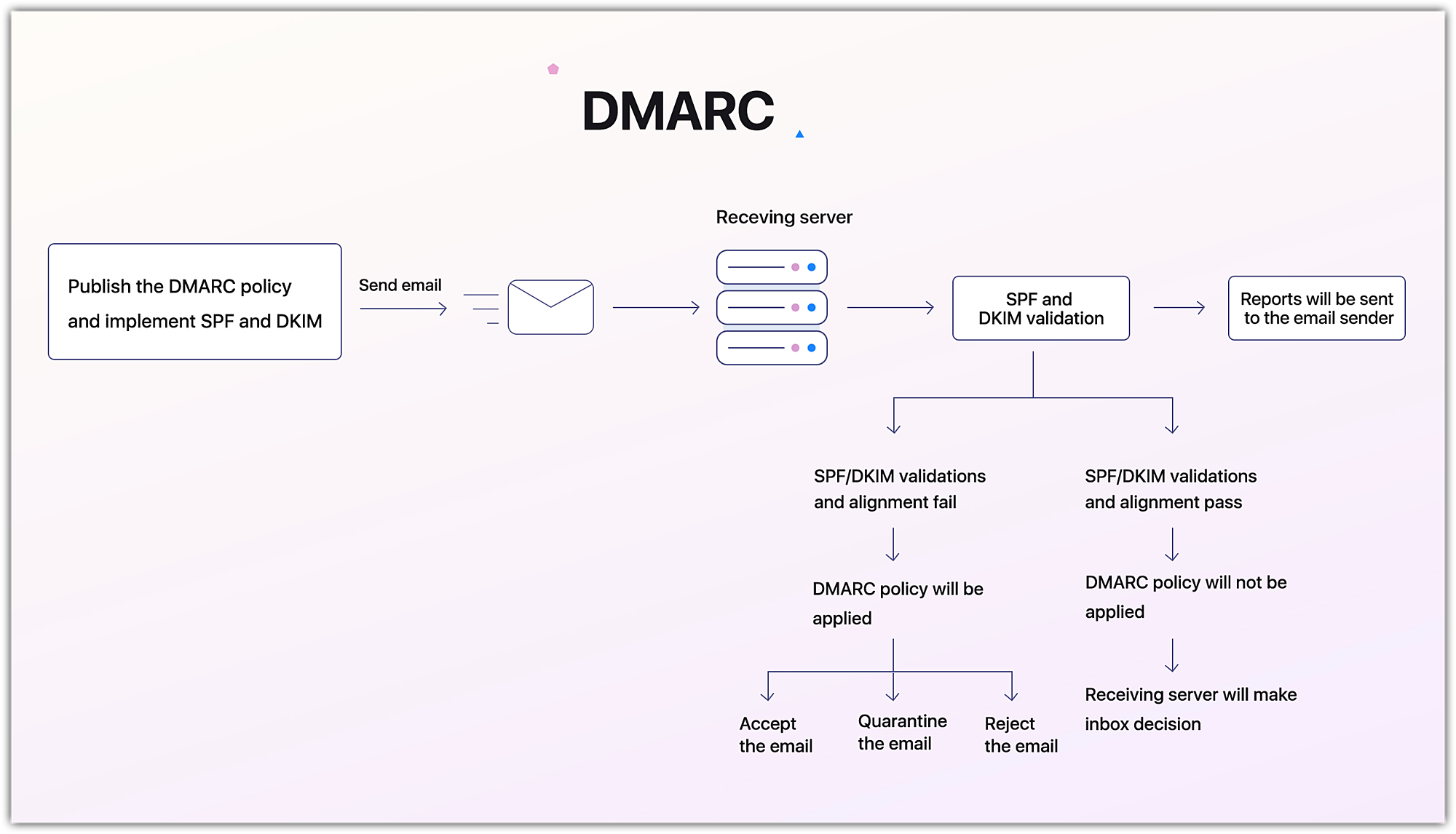 DMARC

Publish the DMARC policy and implement SPF and DKIM

Send email

Receving server

SPF and DKIM validation

Reports will be sent to the email sender

SPF/DKIM validations and alignment fail

DMARC policy will be applied

Accept the email

Quarantine the email

Reject the email

SPF/DKIM validations and alignment pass

DMARC policy will not be applied

Receiving server will make inbox decision